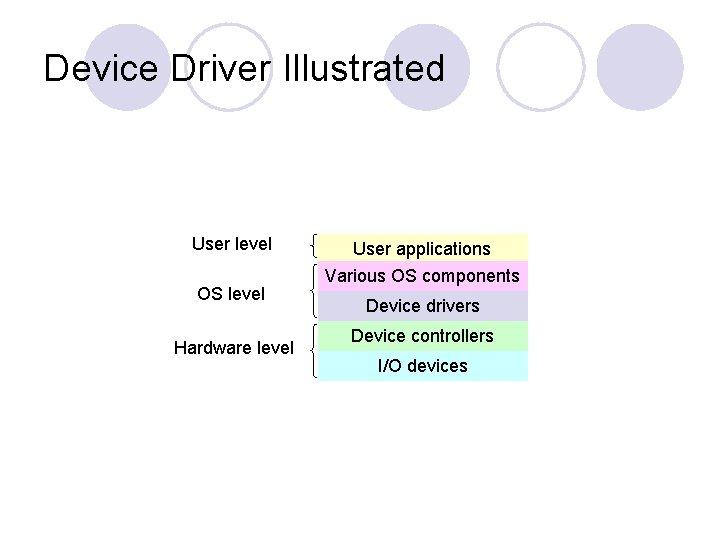 Device Driver Illustrated

User level
OS level
Hardware level

User applications
Various OS components
Device drivers
Device controllers
I/O devices